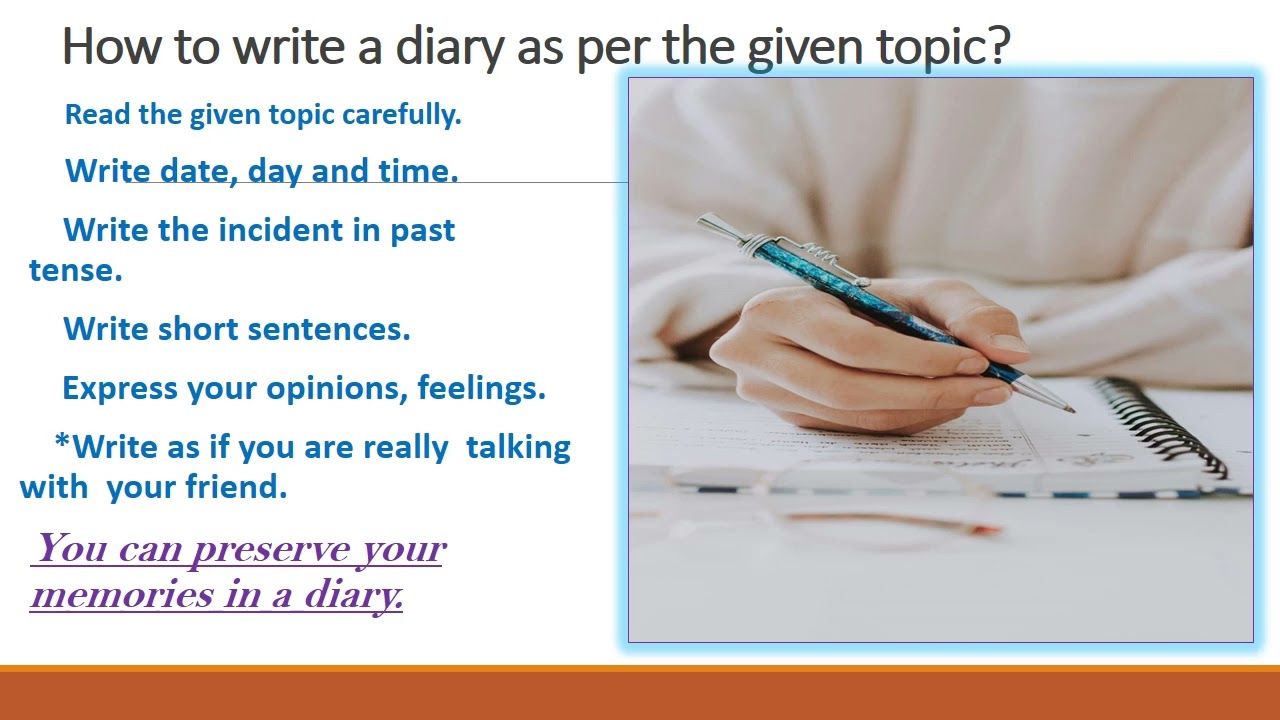 How to write a diary as per the given topic?

Read the given topic carefully.

Write date, day and time.

Write the incident in past tense.

Write short sentences.

Express your opinions, feelings.

*Write as if you are really talking with your friend.

You can preserve your memories in a diary.